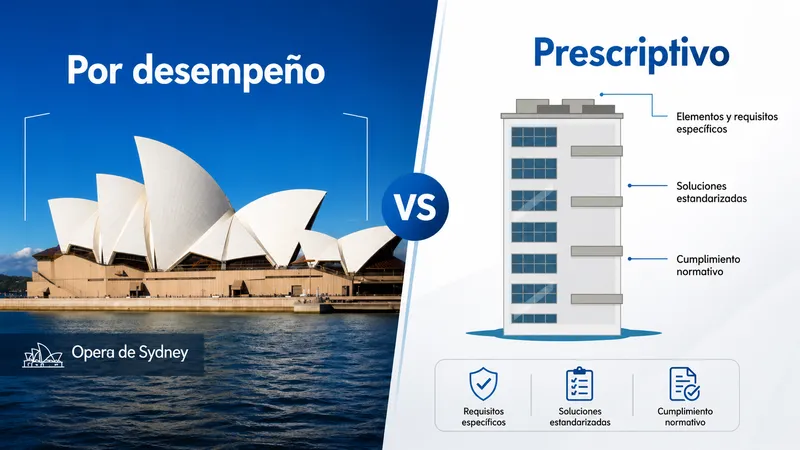 Por desempeño

Opera de Sydney

VS

Prescriptivo

Elementos y requisitos específicos

Soluciones estandarizadas

Cumplimiento normativo

Requisitos específicos

Soluciones estandarizadas

Cumplimiento normativo